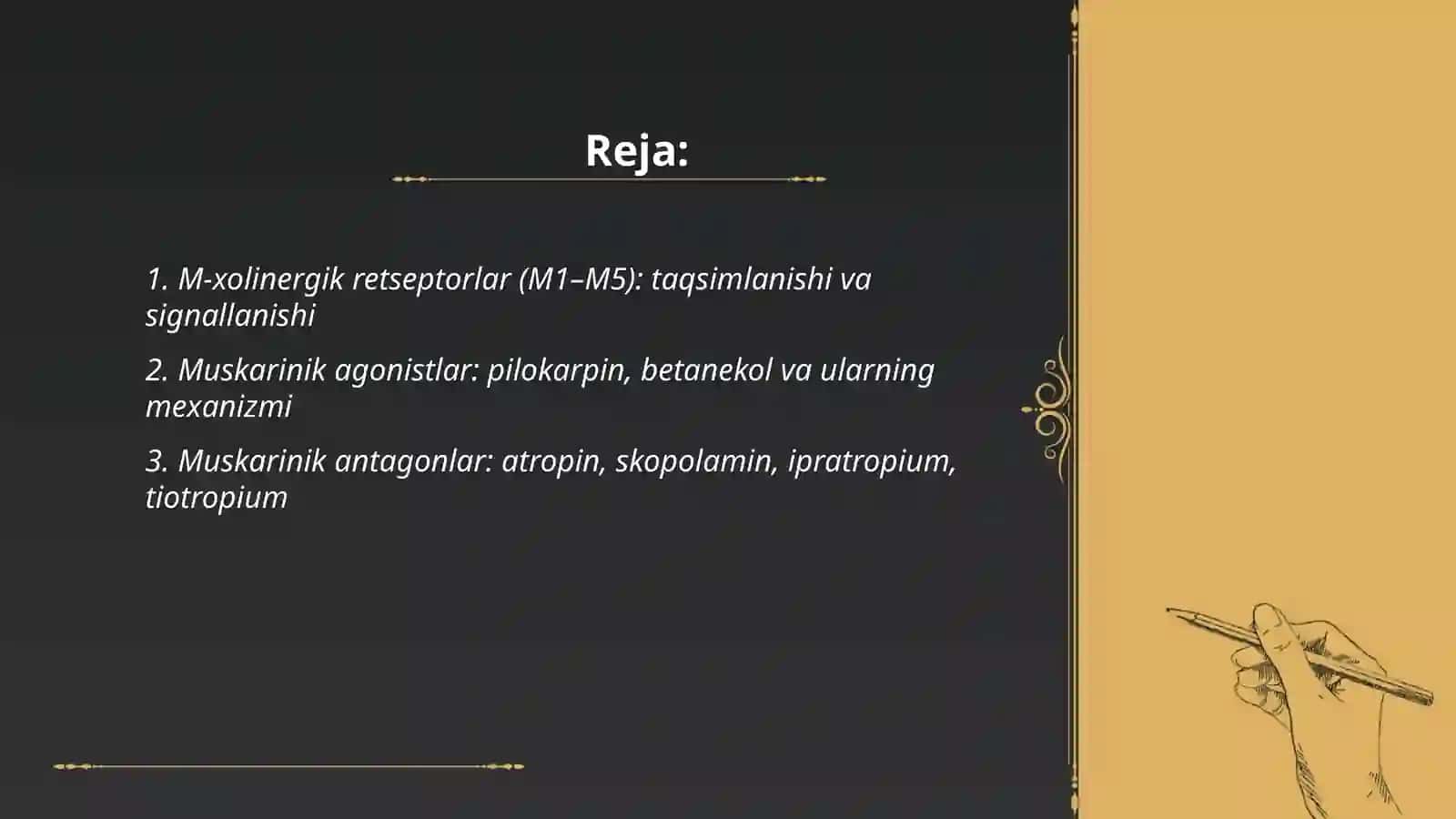 Reja:

1. M-xolinergik retseptorlar (M1–M5): taqsimlanishi va signallanishi

2. Muskarinik agonistlar: pilokarpin, betanekol va ularning mexanizmi

3. Muskarinik antagonlar: atropin, skopolamin, ipratropium, tiotropium